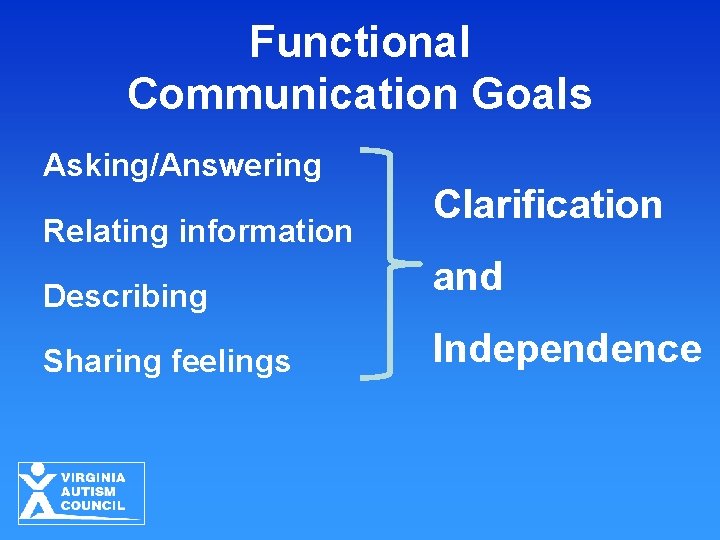 Functional Communication Goals

Asking/Answering

Relating information

Describing

Sharing feelings

Clarification

and

Independence

VIRGINIA AUTISM COUNCIL